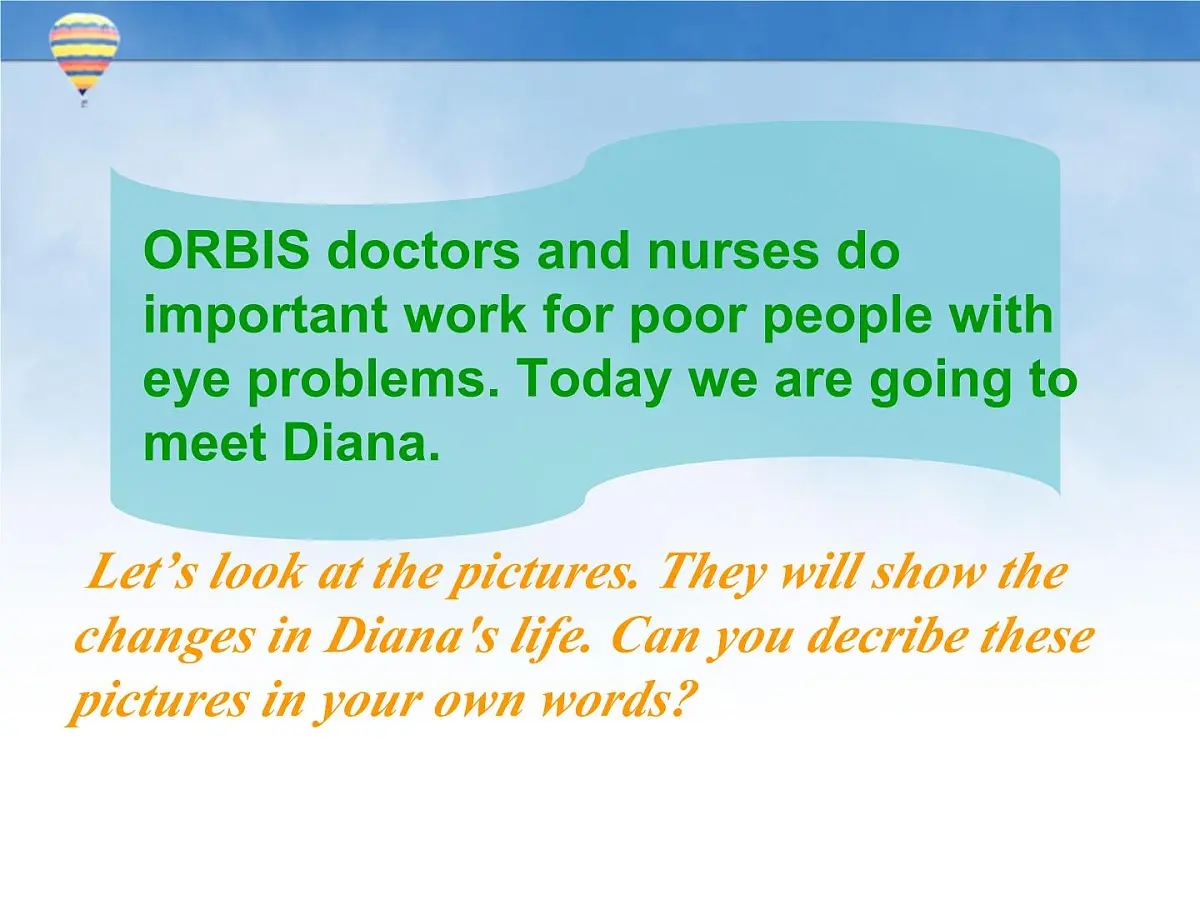 ORBIS doctors and nurses do important work for poor people with eye problems. Today we are going to meet Diana.

Let’s look at the pictures. They will show the changes in Diana's life. Can you decribe these pictures in your own words?